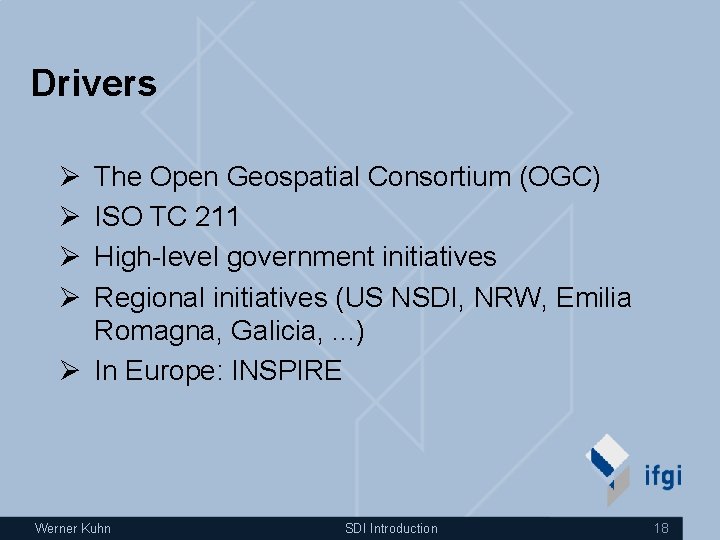 Drivers

➢ The Open Geospatial Consortium (OGC)
➢ ISO TC 211
➢ High-level government initiatives
➢ Regional initiatives (US NSDI, NRW, Emilia Romagna, Galicia, ...)
➢ In Europe: INSPIRE

ifgi

Werner Kuhn SDI Introduction 18